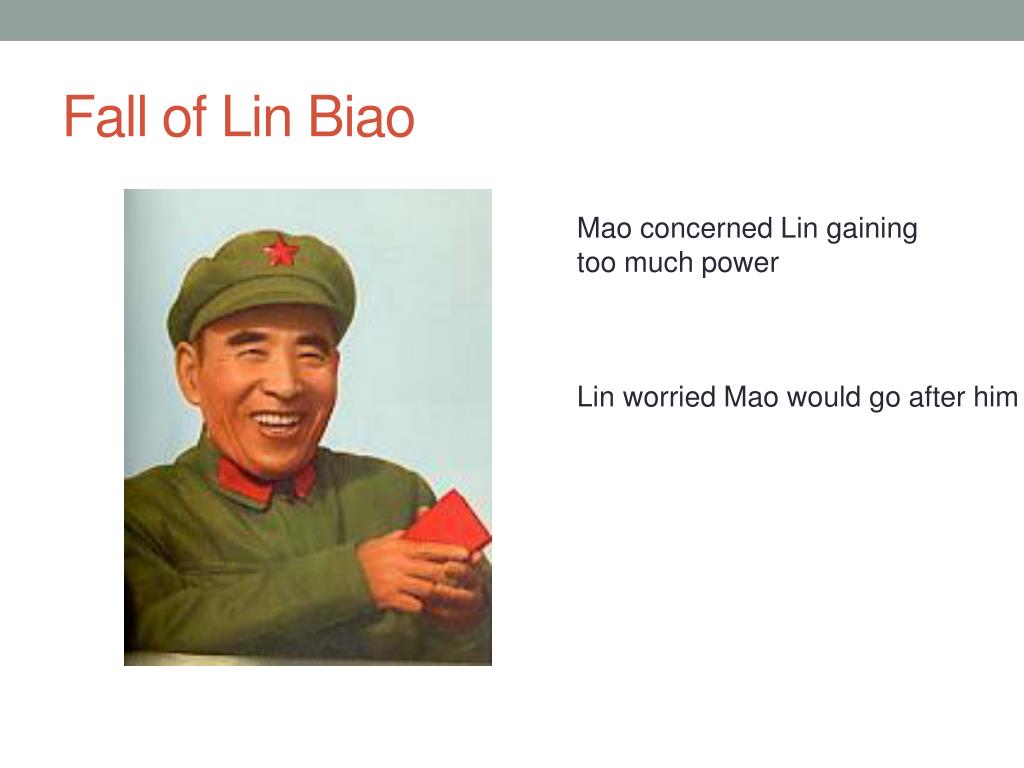 Fall of Lin Biao

Mao concerned Lin gaining too much power

Lin worried Mao would go after him